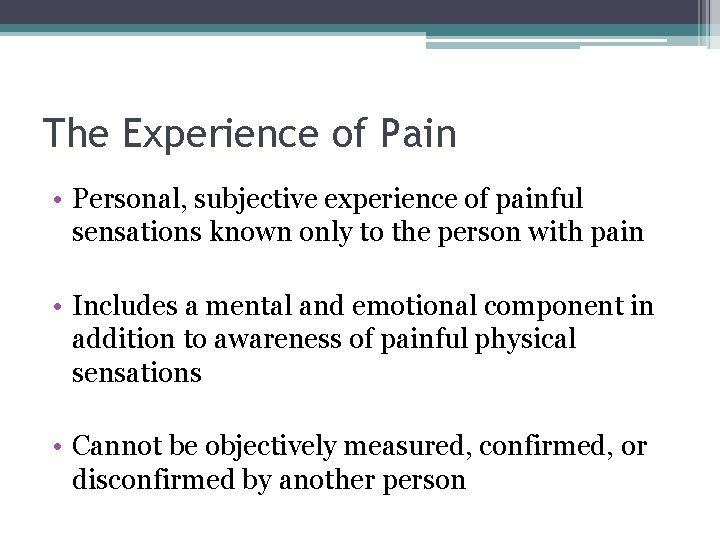 The Experience of Pain

• Personal, subjective experience of painful sensations known only to the person with pain

• Includes a mental and emotional component in addition to awareness of painful physical sensations

• Cannot be objectively measured, confirmed, or disconfirmed by another person